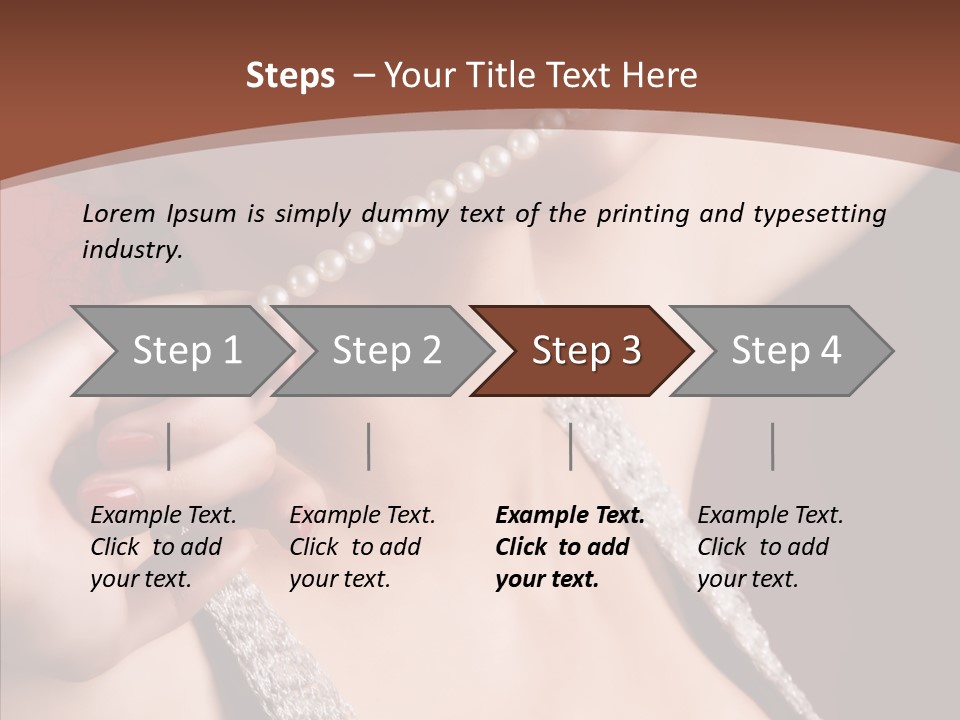 Steps – Your Title Text Here

Lorem Ipsum is simply dummy text of the printing and typesetting industry.

Step 1

Step 2

Step 3

Step 4

Example Text. Click to add your text.

Example Text. Click to add your text.

Example Text. Click to add your text.

Example Text. Click to add your text.